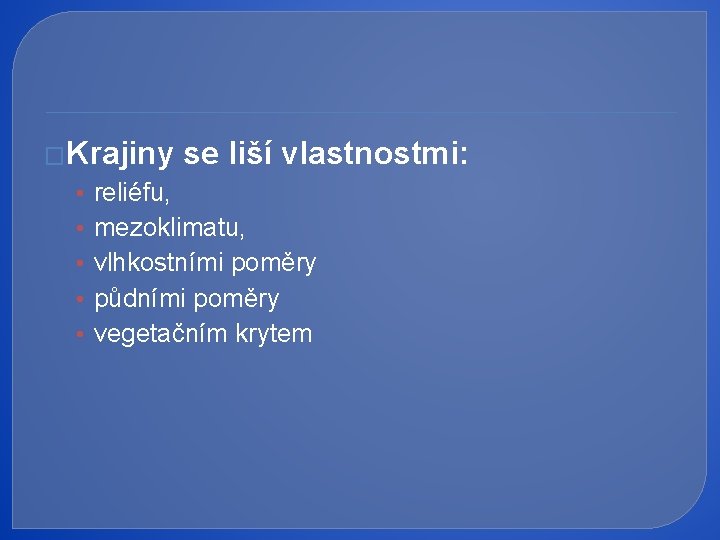 Krajiny se liší vlastnostmi:

- reliéfu,
- mezoklimatu,
- vlhkostními poměry
- půdními poměry
- vegetačním krytem